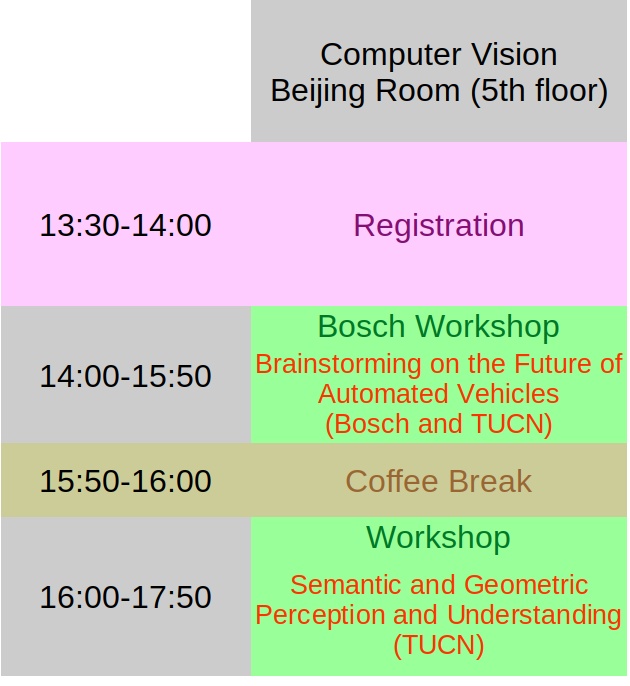 |  | Computer Vision Beijing Room (5th floor) |
|---|---|
| 13:30-14:00 | Registration |
| 14:00-15:50 | Bosch Workshop Brainstorming on the Future of Automated Vehicles (Bosch and TUCN) |
| 15:50-16:00 | Coffee Break |
| 16:00-17:50 | Workshop Semantic and Geometric Perception and Understanding (TUCN) |